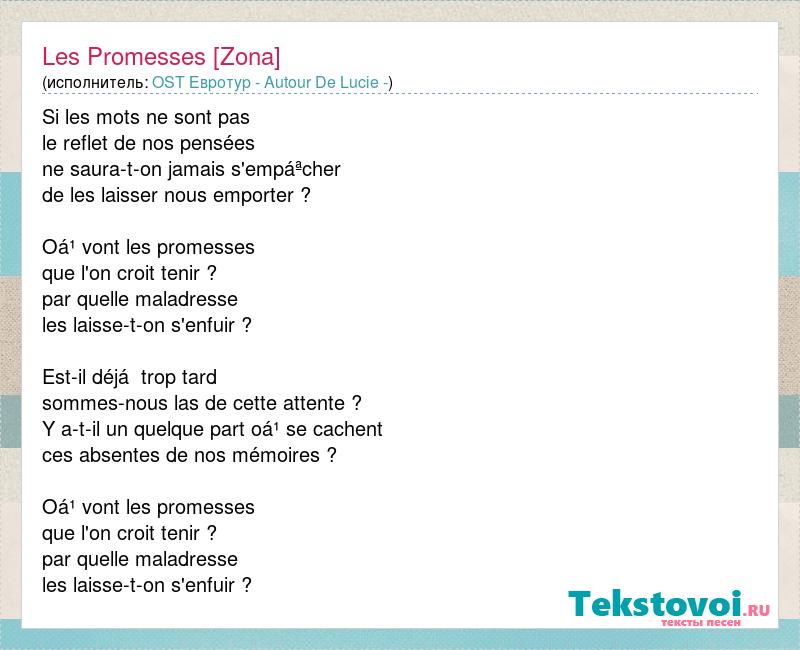 Les Promesses [Zona]
(исполнитель: OST Евротур - Autour De Lucie -)

Si les mots ne sont pas
le reflet de nos pensées
ne saura-t-on jamais s'empáªcher
de les laisser nous emporter ?

Oá¹ vont les promesses
que l'on croit tenir ?
par quelle maladresse
les laisse-t-on s'enfuir ?

Est-il déjá  trop tard
sommes-nous las de cette attente ?
Y a-t-il un quelque part oá¹ se cachent
ces absentes de nos mémoires ?

Oá¹ vont les promesses
que l'on croit tenir ?
par quelle maladresse
les laisse-t-on s'enfuir ?

Tekstovoi.RU
тексты песен